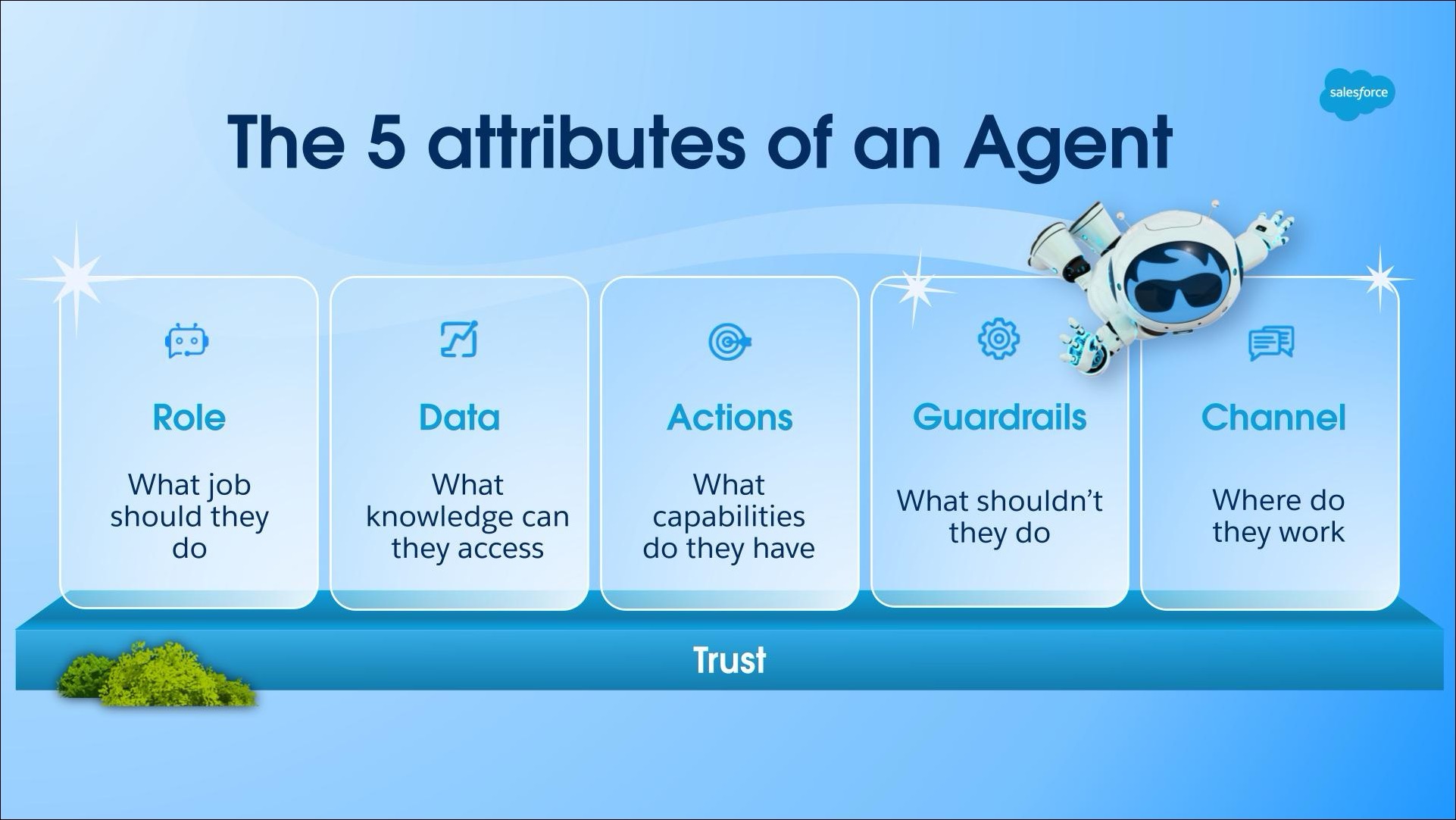 salesforce

The 5 attributes of an Agent

Role

What job should they do

Data

What knowledge can they access

Actions

What capabilities do they have

Guardrails

What shouldn't they do

Channel

Where do they work

Trust